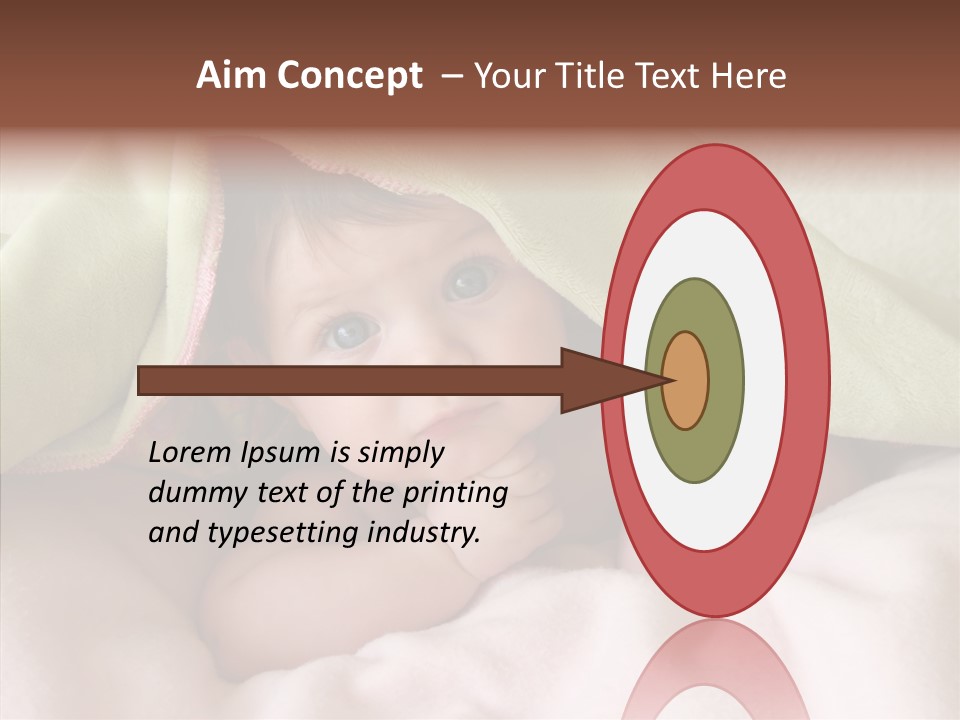 Aim Concept – Your Title Text Here

Lorem Ipsum is simply dummy text of the printing and typesetting industry.